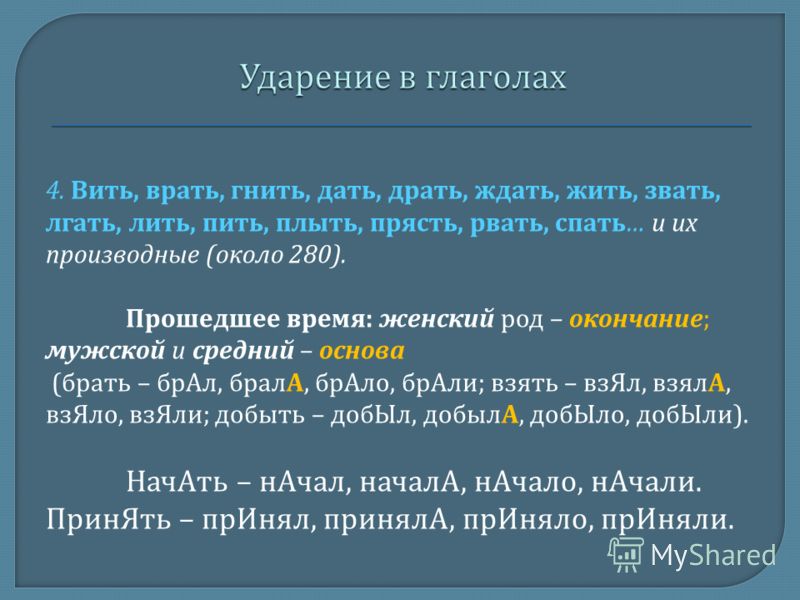 Ударение в глаголах

4. Вить, врать, гнить, дать, драть, ждать, жить, звать, лгать, лить, пить, плыть, прясть, рвать, спать... и их производные (около 280).

Прошедшее время: женский род – окончание; мужской и средний – основа (брать – брАл, бралА, брАло, брАли; взять – взЯл, взялА, взЯло, взЯли; добыть – добЫл, добылА, добЫло, добЫли).

НачАть – нАчал, началА, нАчало, нАчали. ПринЯть – прИнял, принялА, прИняло, прИняли.

MyShared